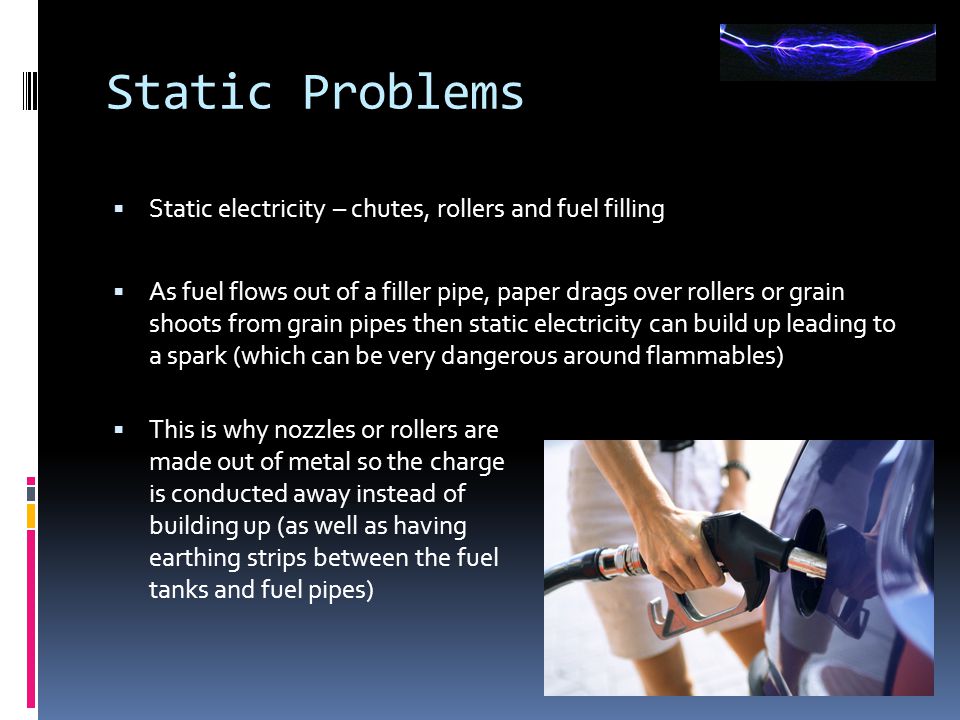 Static Problems

▪ Static electricity – chutes, rollers and fuel filling

▪ As fuel flows out of a filler pipe, paper drags over rollers or grain shoots from grain pipes then static electricity can build up leading to a spark (which can be very dangerous around flammables)

▪ This is why nozzles or rollers are made out of metal so the charge is conducted away instead of building up (as well as having earthing strips between the fuel tanks and fuel pipes)